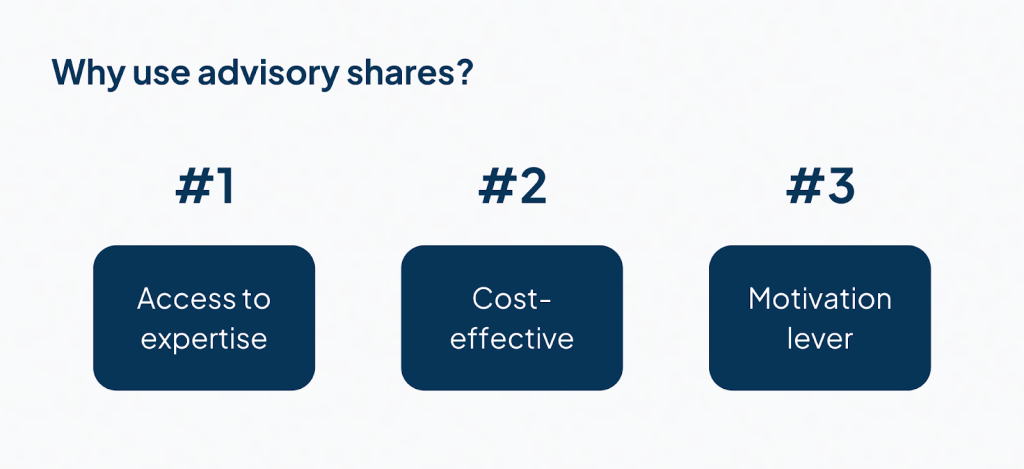 Why use advisory shares?

#1

Access to expertise

#2

Cost-effective

#3

Motivation lever